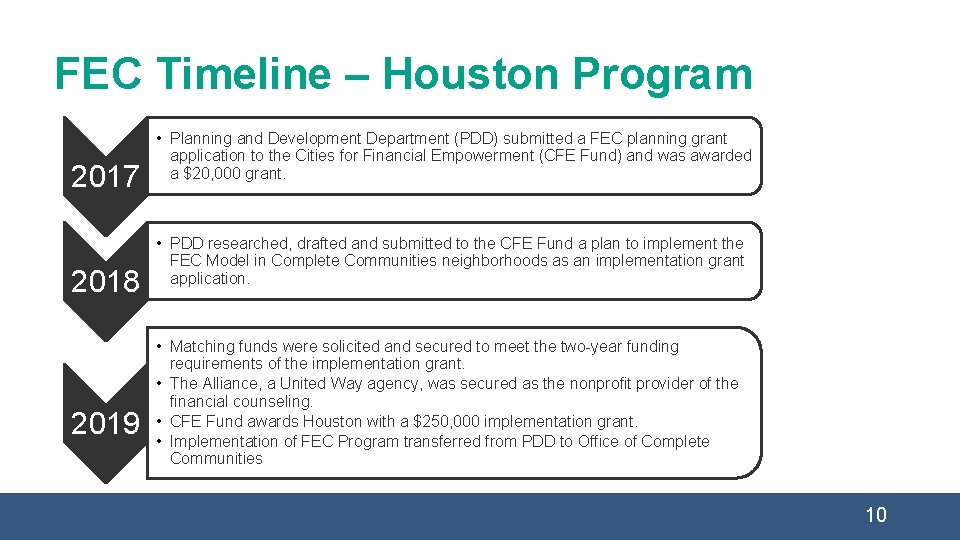 FEC Timeline – Houston Program

2017

• Planning and Development Department (PDD) submitted a FEC planning grant application to the Cities for Financial Empowerment (CFE Fund) and was awarded a $20,000 grant.

2018

• PDD researched, drafted and submitted to the CFE Fund a plan to implement the FEC Model in Complete Communities neighborhoods as an implementation grant application.

2019

• Matching funds were solicited and secured to meet the two-year funding requirements of the implementation grant.
• The Alliance, a United Way agency, was secured as the nonprofit provider of the financial counseling.
• CFE Fund awards Houston with a $250,000 implementation grant.
• Implementation of FEC Program transferred from PDD to Office of Complete Communities

10